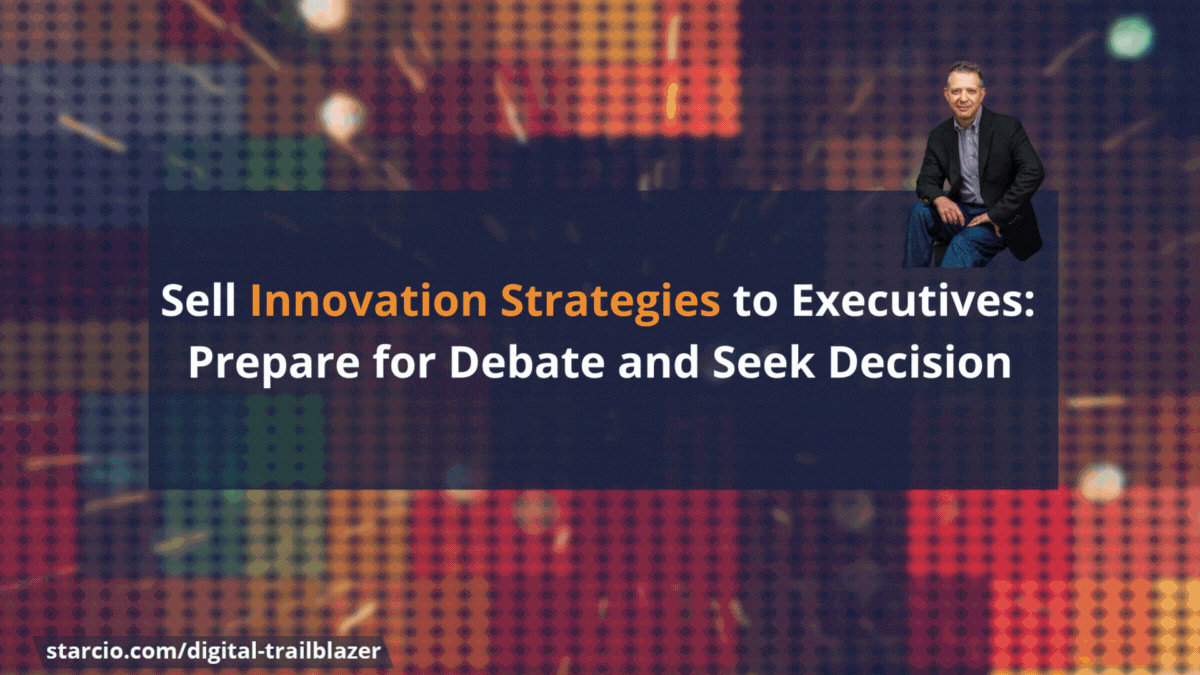 Sell Innovation Strategies to Executives: Prepare for Debate and Seek Decision

starcio.com/digital-trailblazer